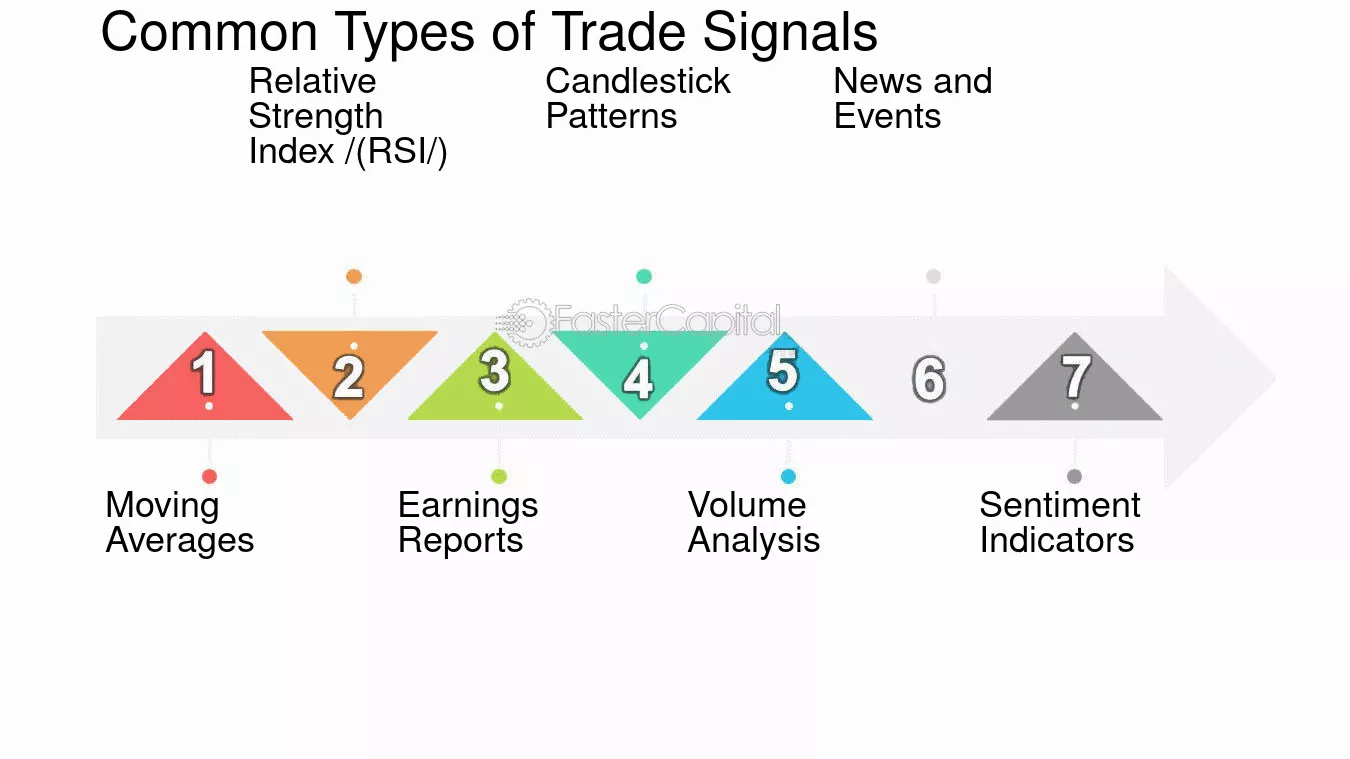 Common Types of Trade Signals

Relative Strength Index /(RSI/)

Candlestick Patterns

News and Events

FasterCapital

1

2

3

4

5

6

7

Moving Averages

Earnings Reports

Volume Analysis

Sentiment Indicators